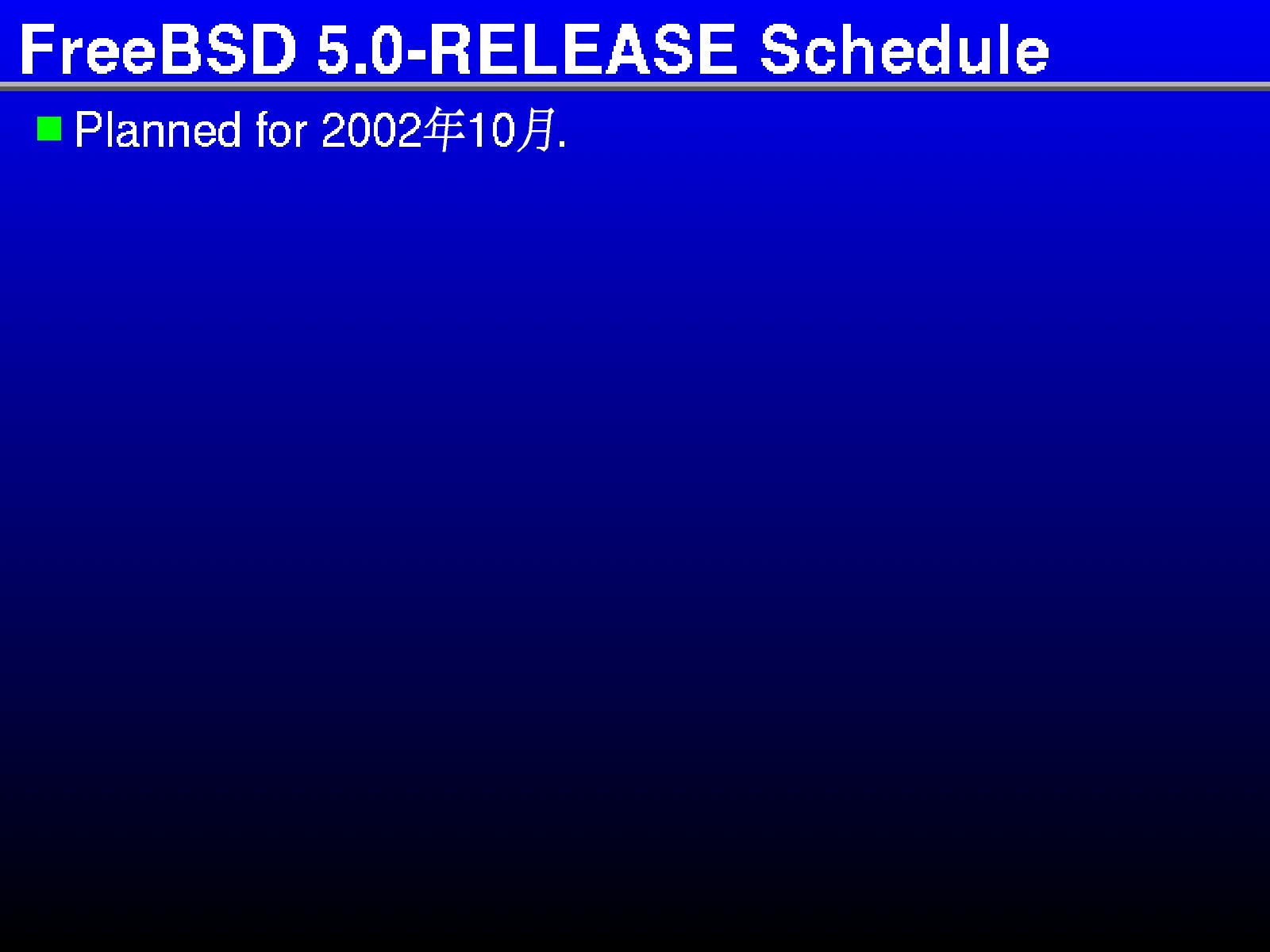 FreeBSD 5.0-RELEASE Schedule

Planned for 2002年10月.